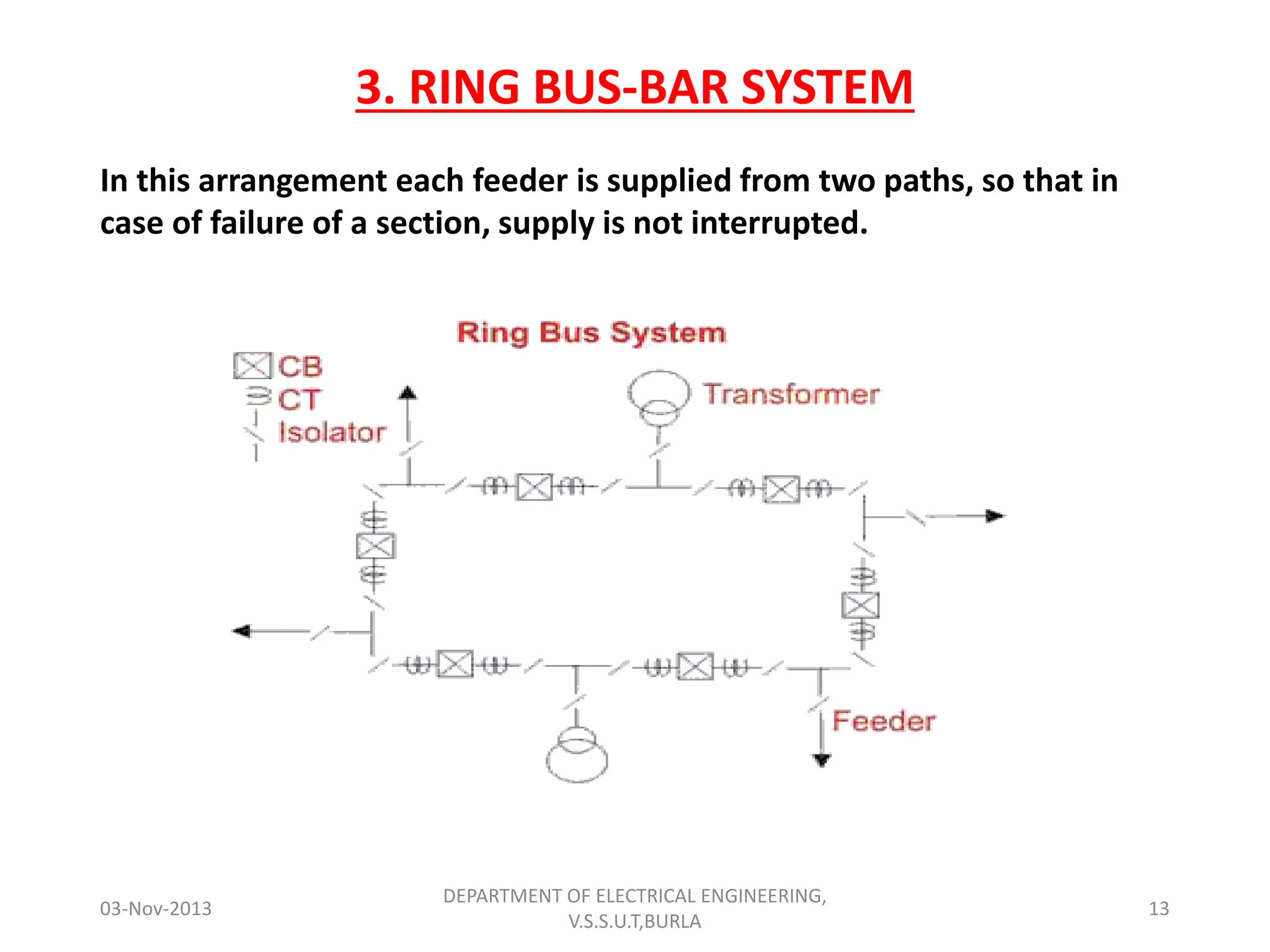 3. RING BUS-BAR SYSTEM

In this arrangement each feeder is supplied from two paths, so that in case of failure of a section, supply is not interrupted.

Ring Bus System

CB
CT
Isolator

Transformer

Feeder

03-Nov-2013

DEPARTMENT OF ELECTRICAL ENGINEERING, V.S.S.U.T,BURLA

13